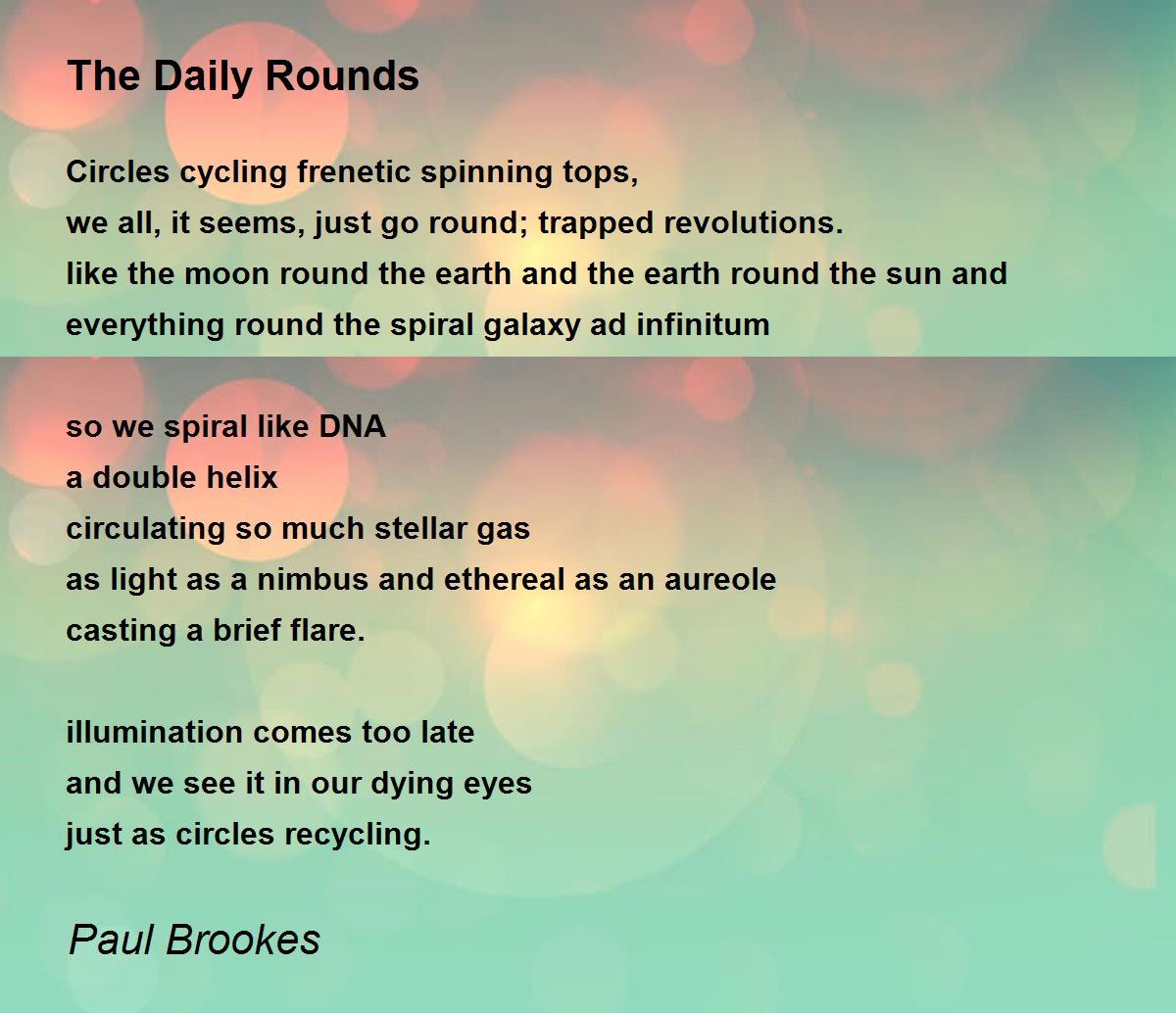 The Daily Rounds

Circles cycling frenetic spinning tops,
we all, it seems, just go round; trapped revolutions.
like the moon round the earth and the earth round the sun and
everything round the spiral galaxy ad infinitum

so we spiral like DNA
a double helix
circulating so much stellar gas
as light as a nimbus and ethereal as an aureole
casting a brief flare.

illumination comes too late
and we see it in our dying eyes
just as circles recycling.

Paul Brookes